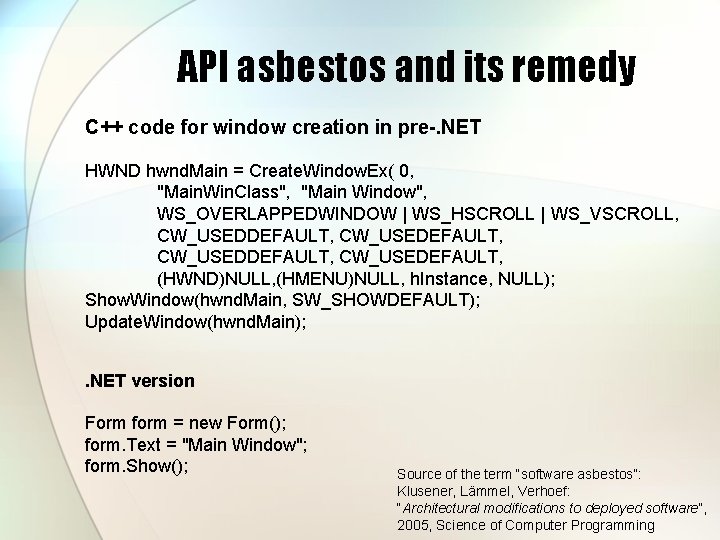 API asbestos and its remedy

C++ code for window creation in pre-.NET

HWND hwndMain = CreateWindowEx( 0,
"MainWinClass", "Main Window",
WS_OVERLAPPEDWINDOW | WS_HSCROLL | WS_VSCROLL,
CW_USEDDEFAULT, CW_USEDEFAULT,
CW_USEDDEFAULT, CW_USEDEFAULT,
(HWND)NULL,(HMENU)NULL, hInstance, NULL);
ShowWindow(hwndMain, SW_SHOWDEFAULT);
UpdateWindow(hwndMain);

.NET version

Form form = new Form();
form.Text = "Main Window";
form.Show();

Source of the term "software asbestos":
Klusener, Lämmel, Verhoef:
"Architectural modifications to deployed software",
2005, Science of Computer Programming